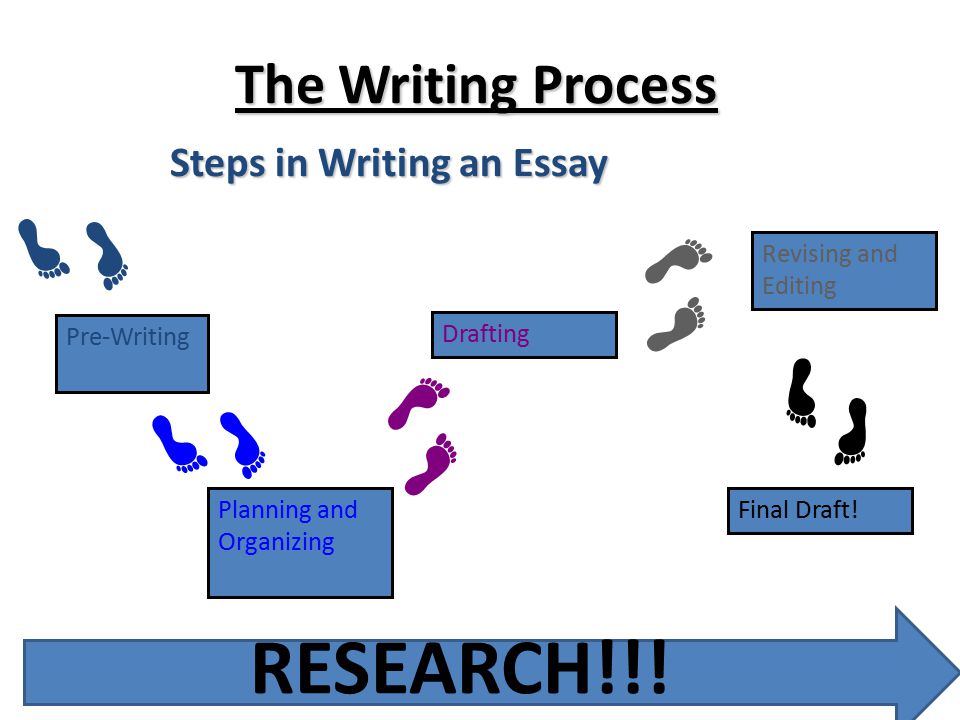 The Writing Process

Steps in Writing an Essay

Pre-Writing

Planning and Organizing

Drafting

Revising and Editing

Final Draft!

RESEARCH!!!